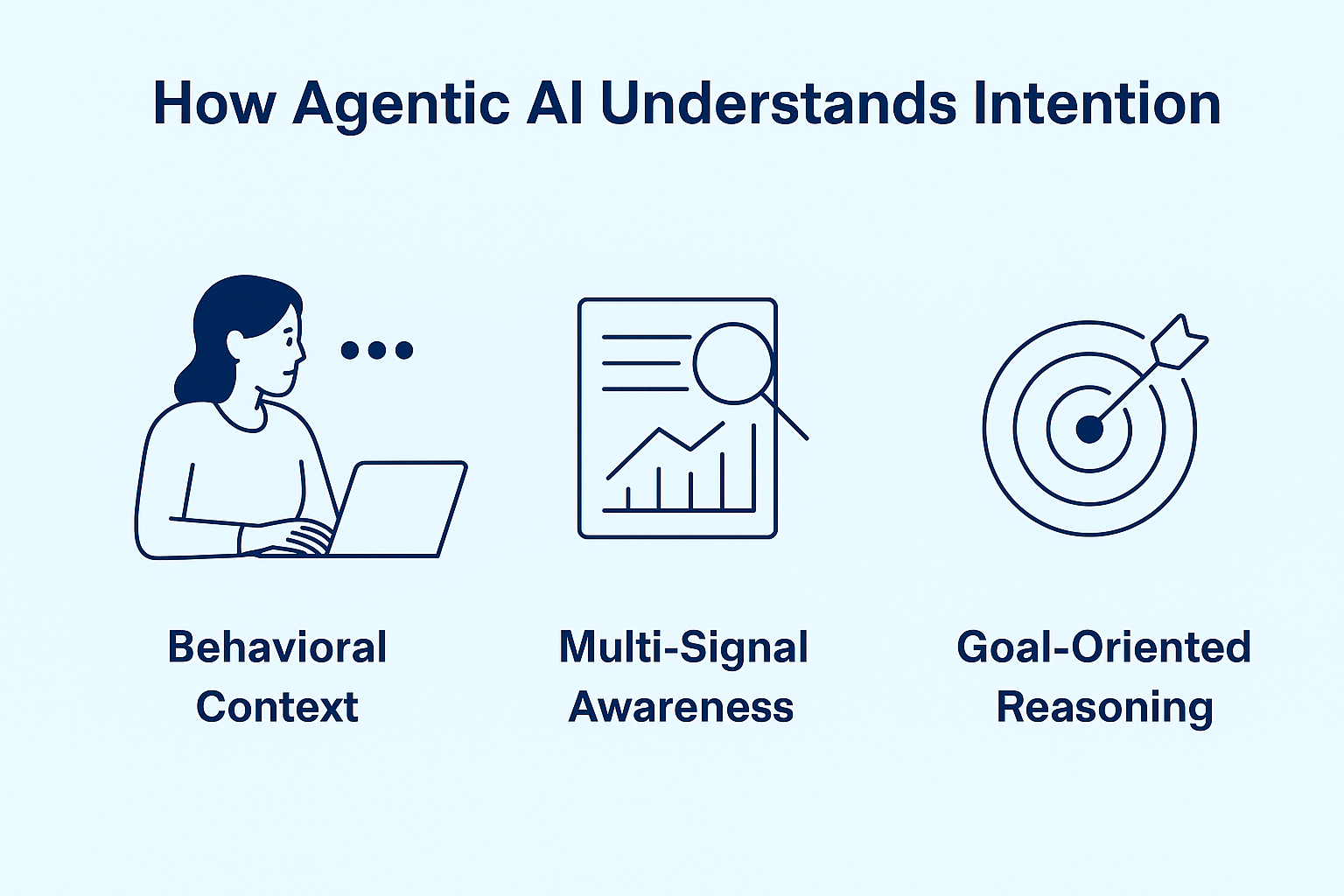 How Agentic AI Understands Intention

Behavioral Context

Multi-Signal Awareness

Goal-Oriented Reasoning